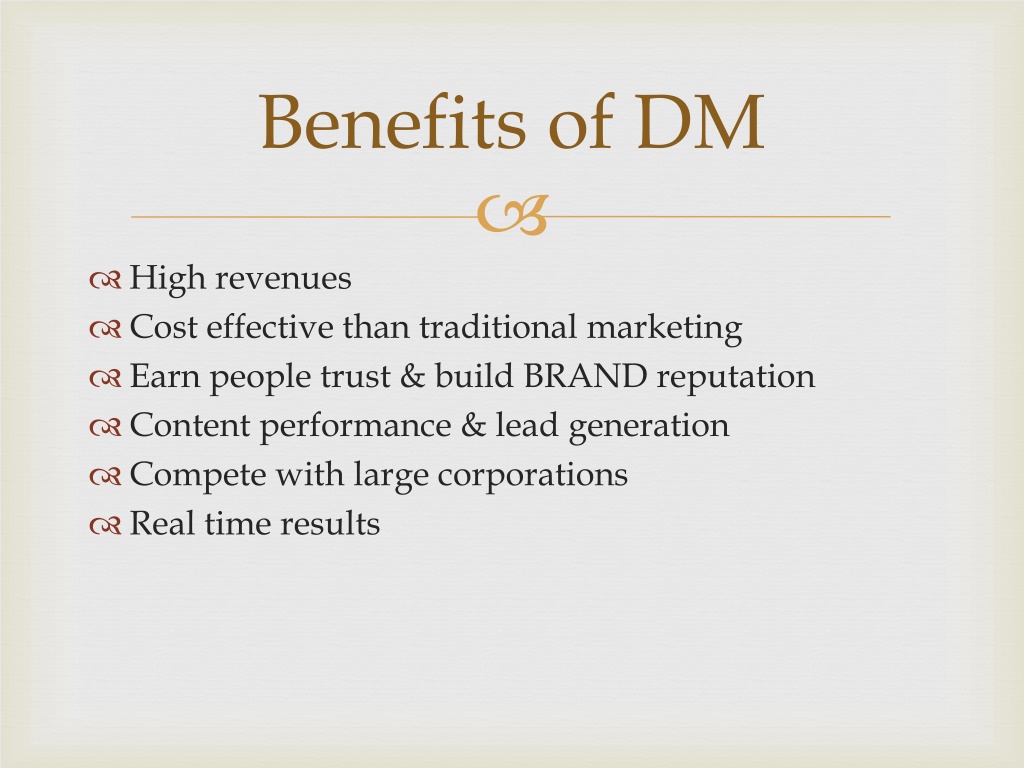 Benefits of DM

High revenues
Cost effective than traditional marketing
Earn people trust & build BRAND reputation
Content performance & lead generation
Compete with large corporations
Real time results